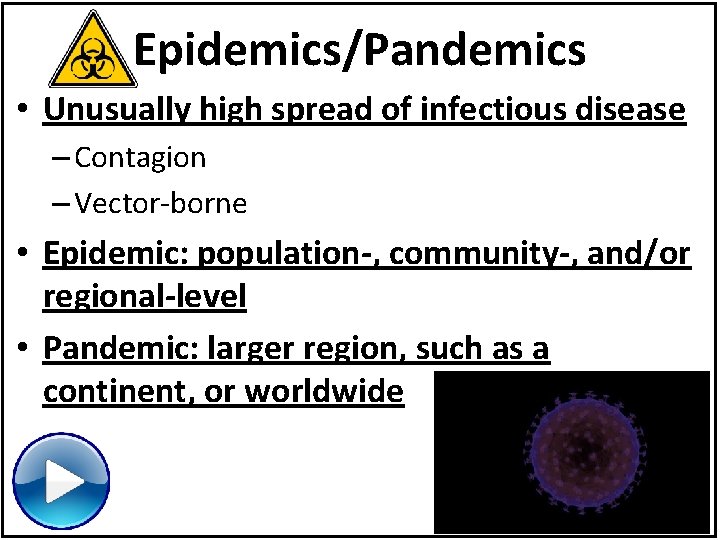 Epidemics/Pandemics

• Unusually high spread of infectious disease
– Contagion
– Vector-borne

• Epidemic: population-, community-, and/or regional-level

• Pandemic: larger region, such as a continent, or worldwide